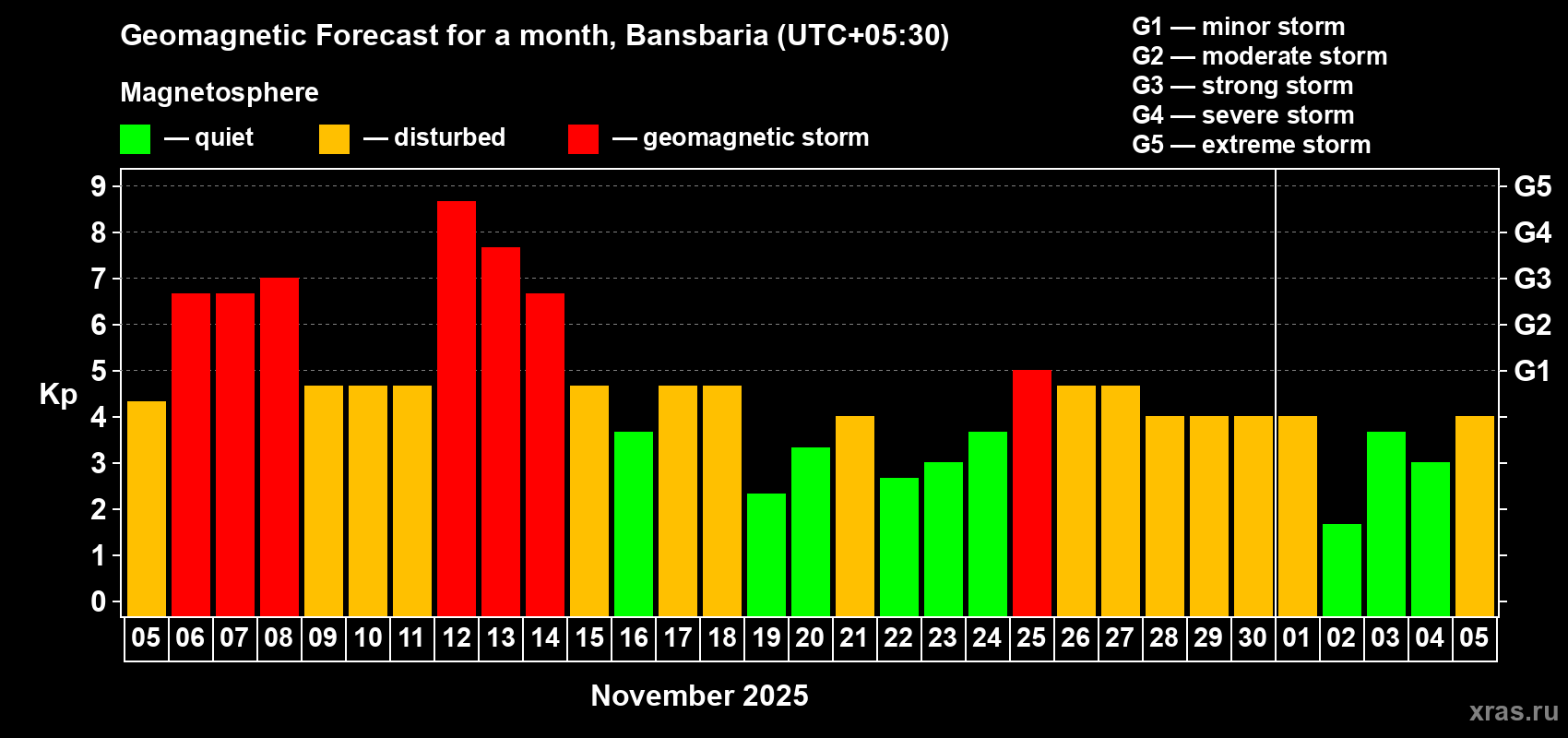 Geomagnetic Forecast for a month, Bansbaria (UTC+05:30)

Magnetosphere

— quiet — disturbed — geomagnetic storm

G1 — minor storm
G2 — moderate storm
G3 — strong storm
G4 — severe storm
G5 — extreme storm

Kp

9
8
7
6
5
4
3
2
1
0

G5
G4
G3
G2
G1

05 06 07 08 09 10 11 12 13 14 15 16 17 18 19 20 21 22 23 24 25 26 27 28 29 30 01 02 03 04 05

November 2025

xras.ru